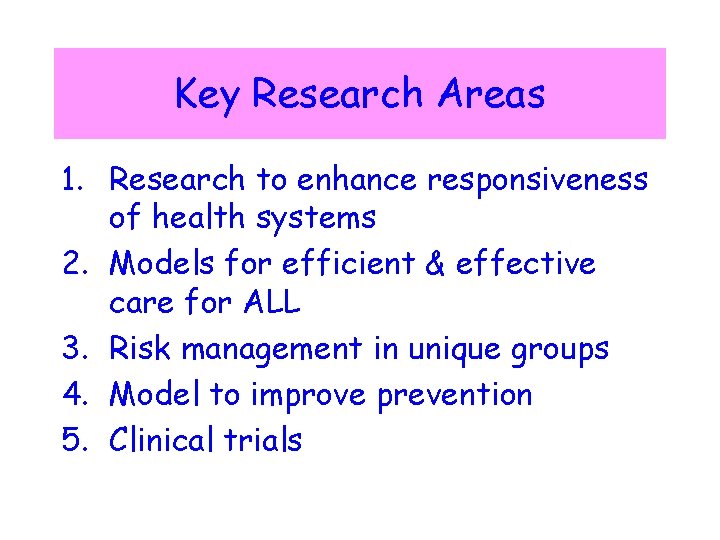 Key Research Areas

1. Research to enhance responsiveness of health systems
2. Models for efficient & effective care for ALL
3. Risk management in unique groups
4. Model to improve prevention
5. Clinical trials